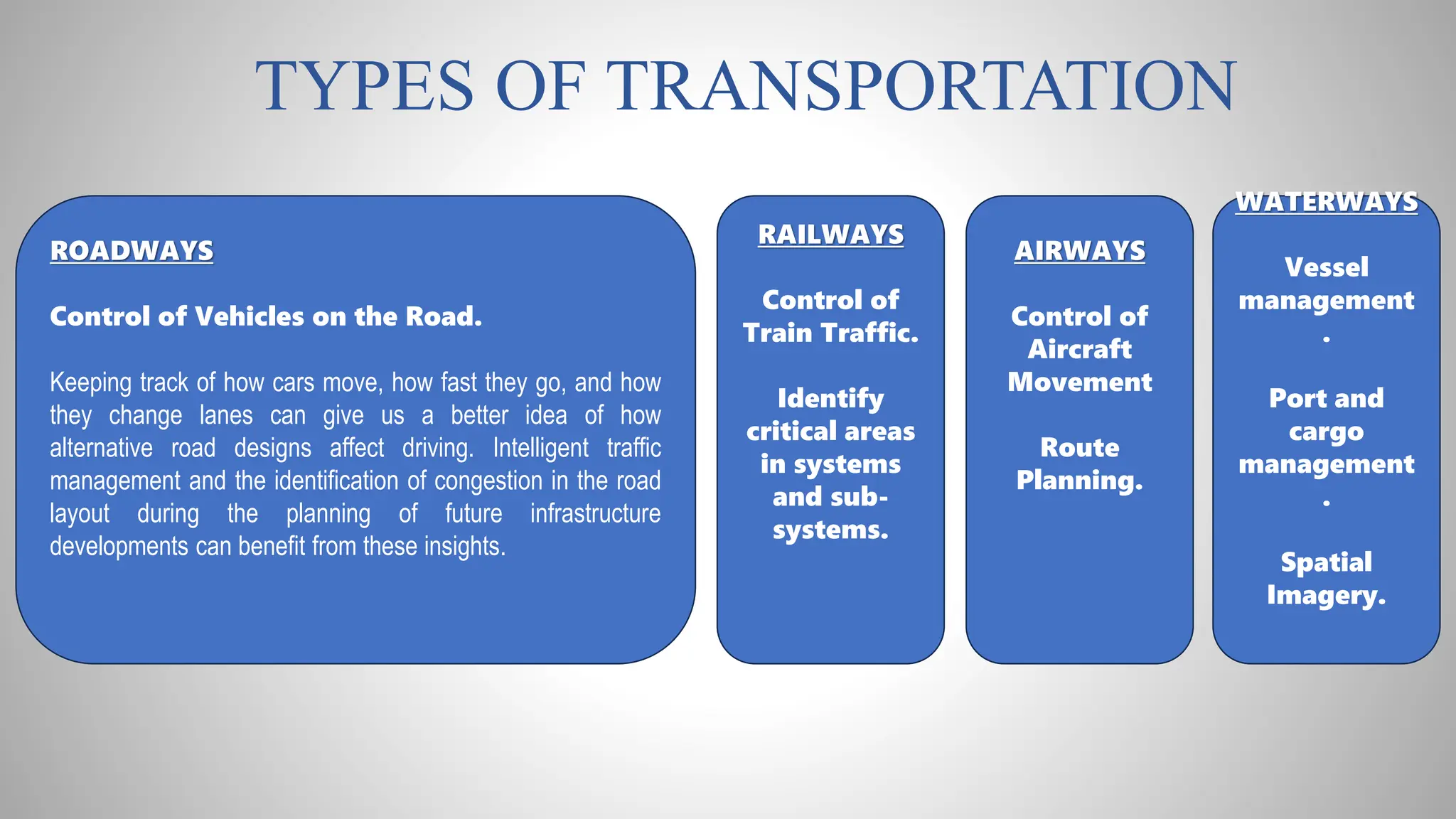 TYPES OF TRANSPORTATION

ROADWAYS

Control of Vehicles on the Road.

Keeping track of how cars move, how fast they go, and how they change lanes can give us a better idea of how alternative road designs affect driving. Intelligent traffic management and the identification of congestion in the road layout during the planning of future infrastructure developments can benefit from these insights.

RAILWAYS

Control of Train Traffic.

Identify critical areas in systems and sub-systems.

AIRWAYS

Control of Aircraft Movement

Route Planning.

WATERWAYS

Vessel management.

Port and cargo management.

Spatial Imagery.